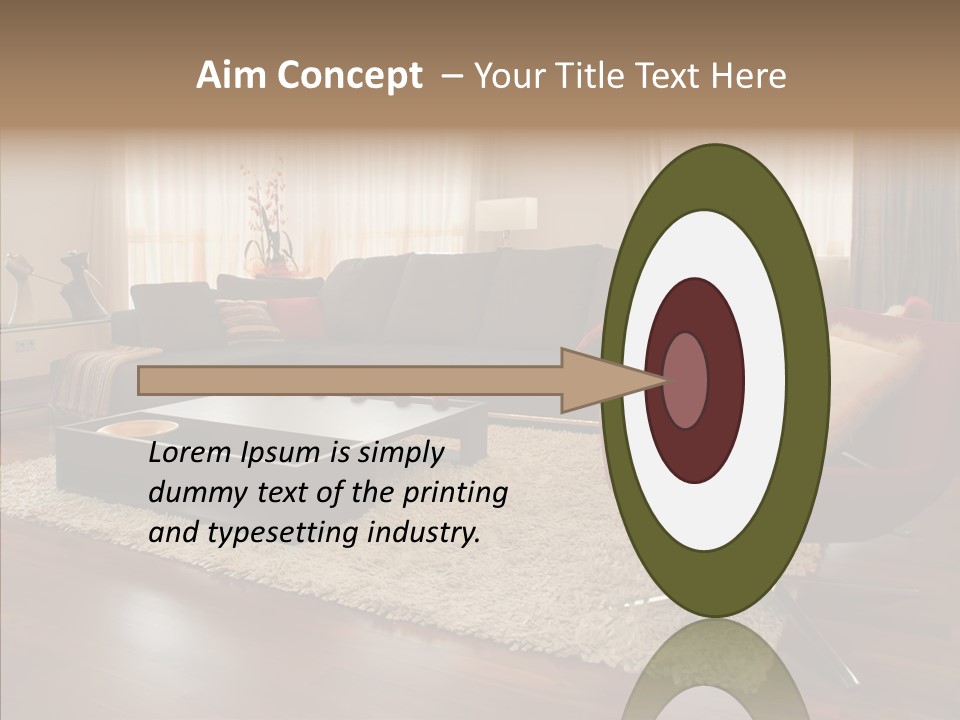 Aim Concept – Your Title Text Here

Lorem Ipsum is simply dummy text of the printing and typesetting industry.